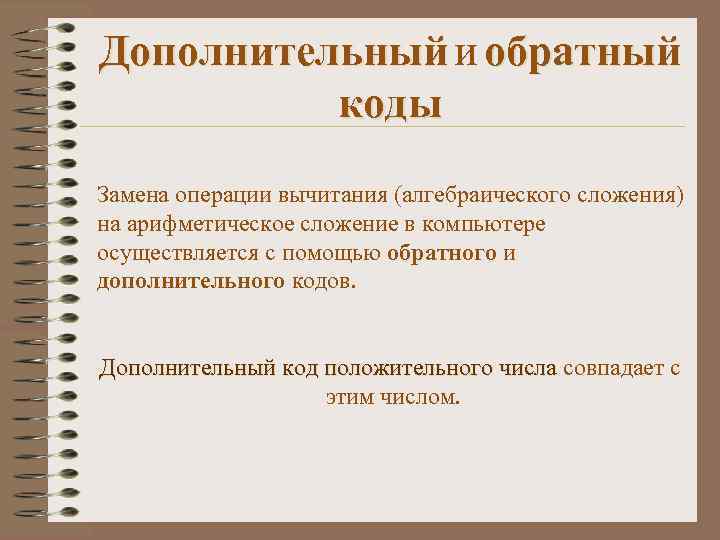 Дополнительный и обратный коды

Замена операции вычитания (алгебраического сложения) на арифметическое сложение в компьютере осуществляется с помощью обратного и дополнительного кодов.

Дополнительный код положительного числа совпадает с этим числом.